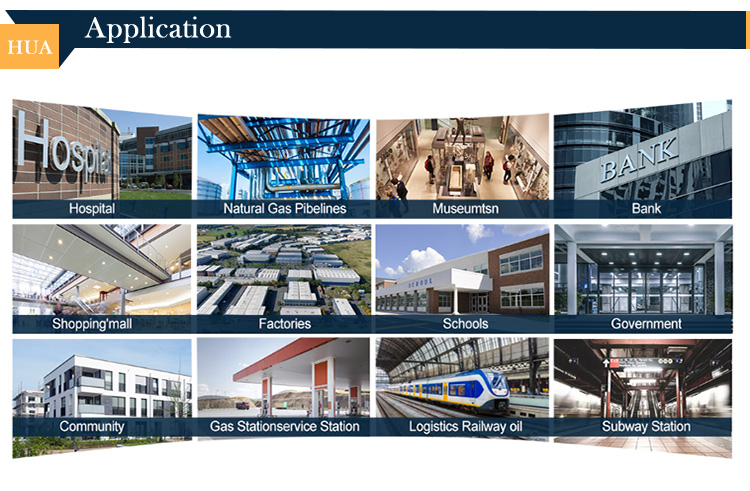 HUA

Application

Hospital
Hospital

Natural Gas Pibelines

Museumtsn

BANK
Bank

Shopping'mall

Factories

SCHOOL
Schools

Government

Community

Gas Stationservice Station

Logistics Railway oil

Subway Station